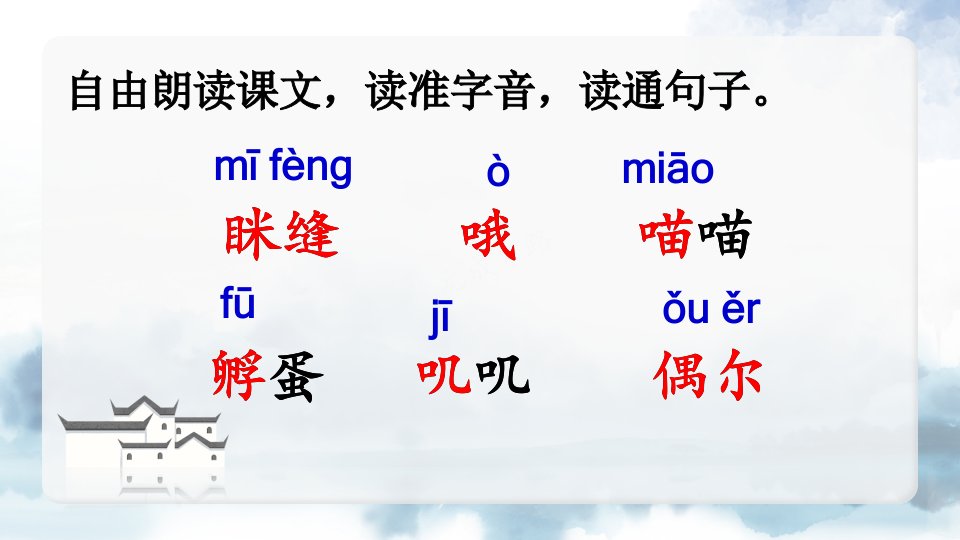 自由朗读课文，读准字音，读通句子。

mī fèng
眯缝

ò
哦

miāo
喵喵

fū
孵蛋

jī
叽叽

ǒu ěr
偶尔